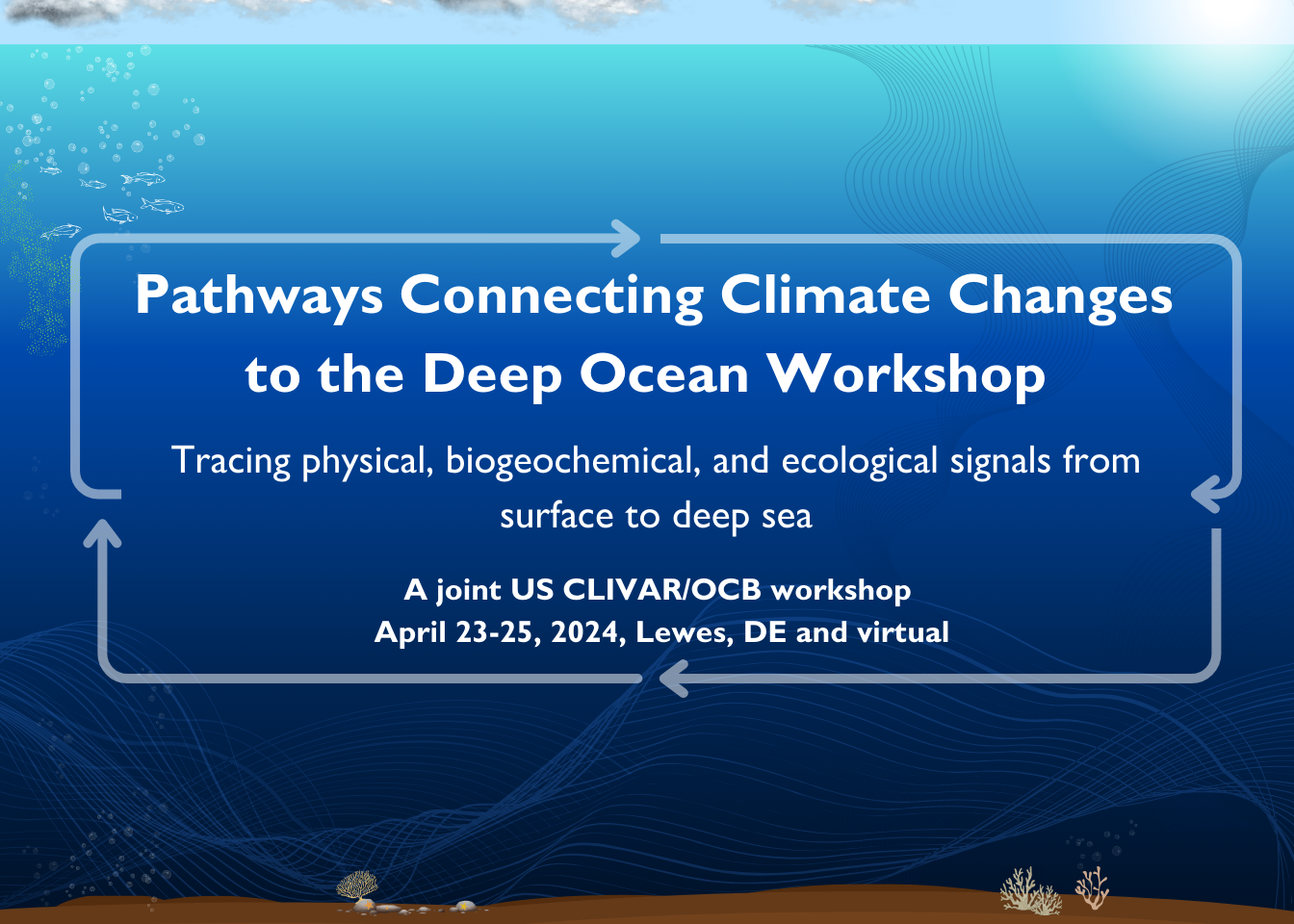 Pathways Connecting Climate Changes to the Deep Ocean Workshop

Tracing physical, biogeochemical, and ecological signals from surface to deep sea

A joint US CLIVAR/OCB workshop
April 23-25, 2024, Lewes, DE and virtual